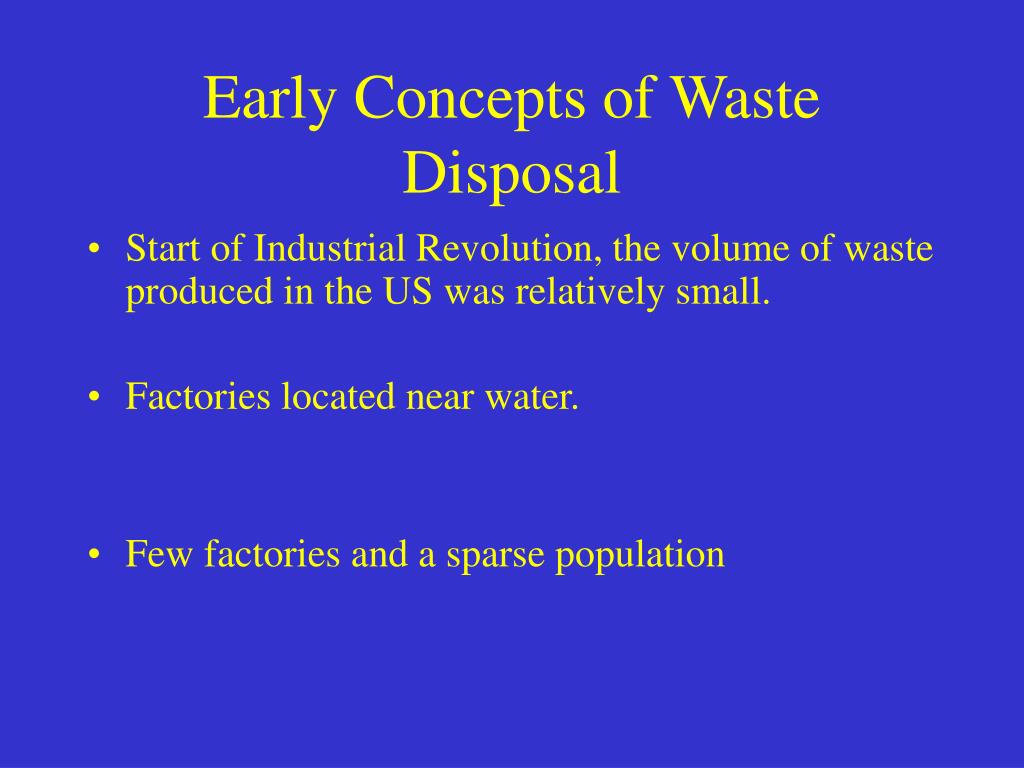 Early Concepts of Waste Disposal

• Start of Industrial Revolution, the volume of waste produced in the US was relatively small.

• Factories located near water.

• Few factories and a sparse population